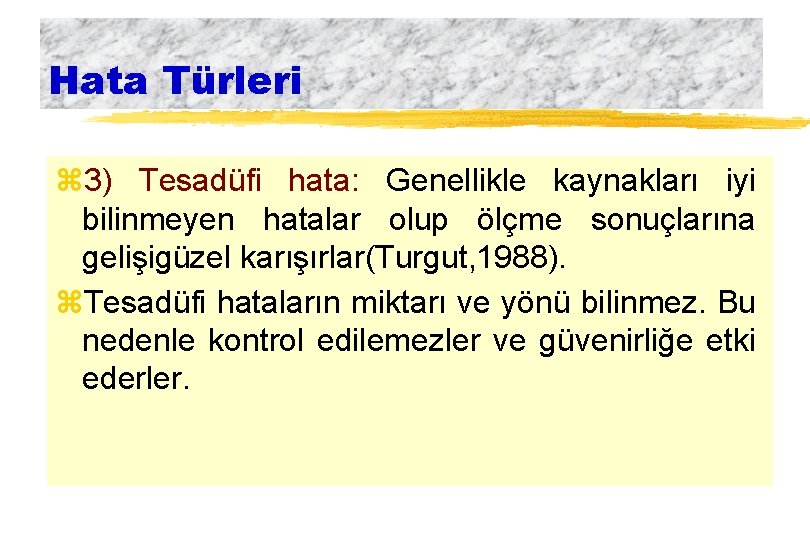 Hata Türleri

⌘3) Tesadüfi hata: Genellikle kaynakları iyi bilinmeyen hatalar olup ölçme sonuçlarına gelişigüzel karışırlar(Turgut,1988).

⌘Tesadüfi hataların miktarı ve yönü bilinmez. Bu nedenle kontrol edilemezler ve güvenirliğe etki ederler.